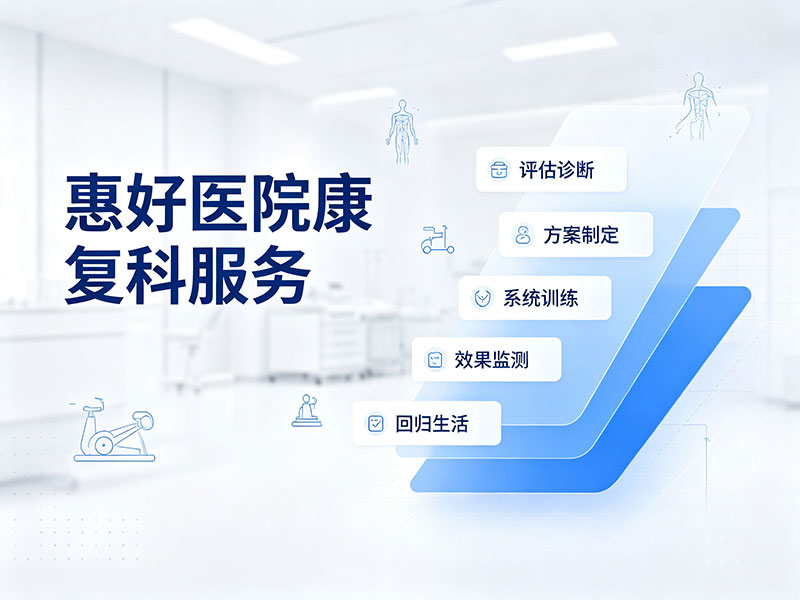 惠好医院康复科服务

评估诊断

方案制定

系统训练

效果监测

回归生活